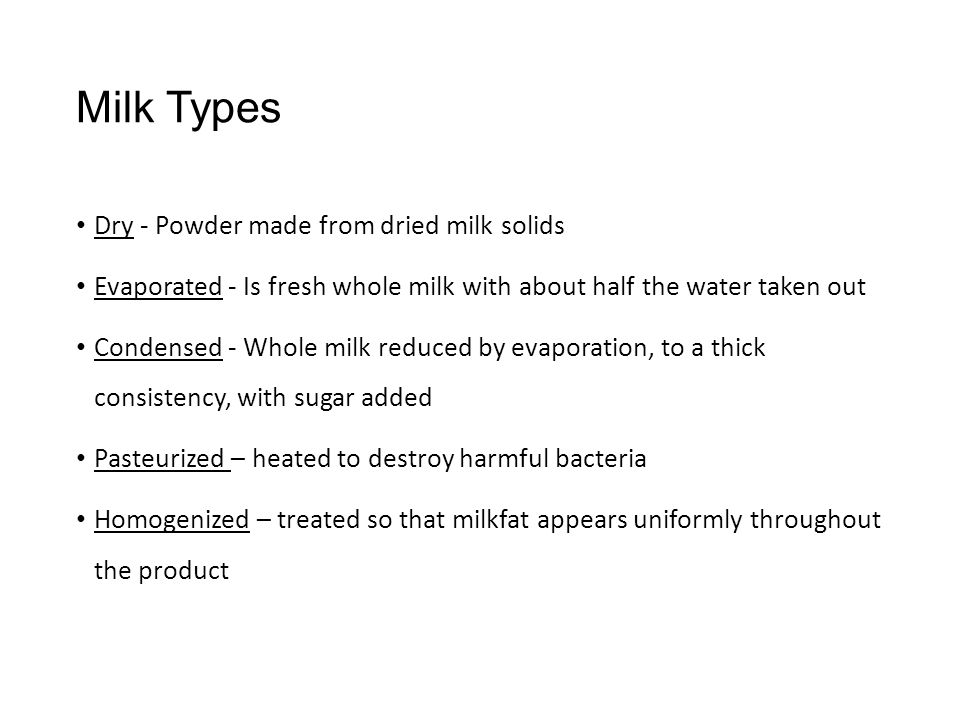 Milk Types

• Dry - Powder made from dried milk solids

• Evaporated - Is fresh whole milk with about half the water taken out

• Condensed - Whole milk reduced by evaporation, to a thick consistency, with sugar added

• Pasteurized – heated to destroy harmful bacteria

• Homogenized – treated so that milkfat appears uniformly throughout the product